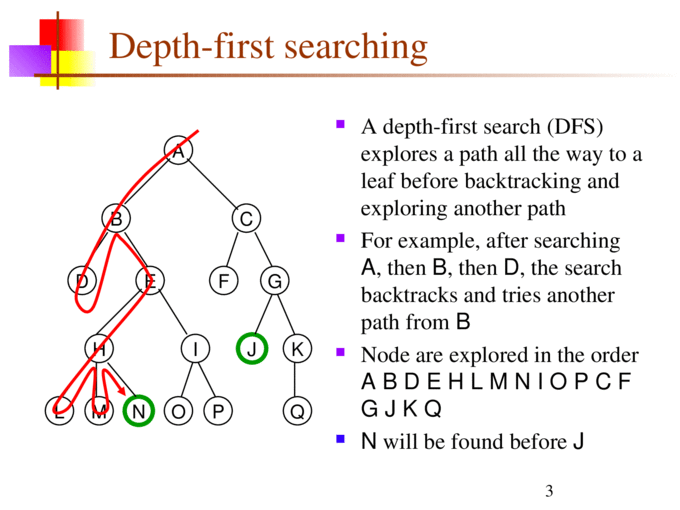 Depth-first searching

A
B
C
D
E
F
G
H
I
J
K
L
M
N
O
P
Q

- A depth-first search (DFS) explores a path all the way to a leaf before backtracking and exploring another path
- For example, after searching A, then B, then D, the search backtracks and tries another path from B
- Node are explored in the order A B D E H L M N I O P C F G J K Q
- N will be found before J

3